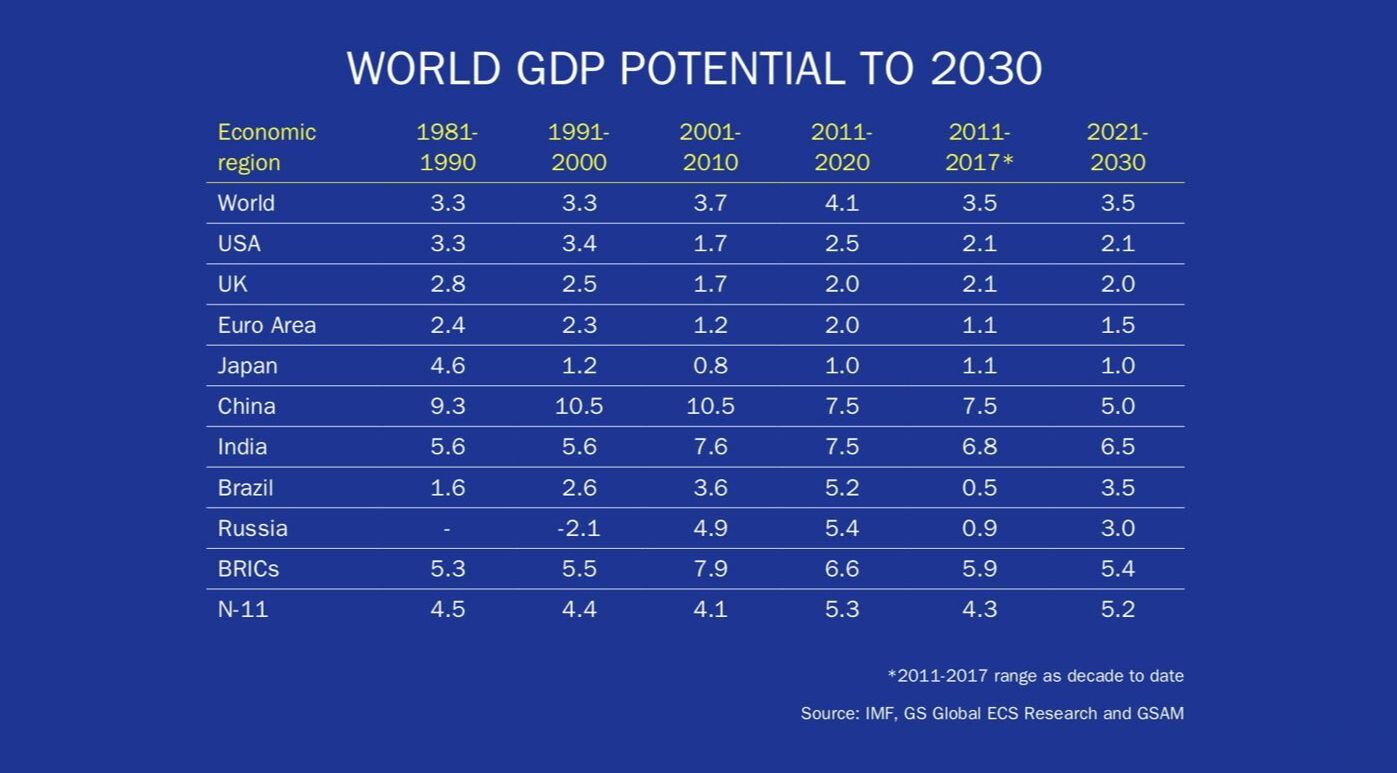 WORLD GDP POTENTIAL TO 2030

| Economic region | 1981-1990 | 1991-2000 | 2001-2010 | 2011-2020 | 2011-2017* | 2021-2030 |
|---|---|---|---|---|---|---|
| World | 3.3 | 3.3 | 3.7 | 4.1 | 3.5 | 3.5 |
| USA | 3.3 | 3.4 | 1.7 | 2.5 | 2.1 | 2.1 |
| UK | 2.8 | 2.5 | 1.7 | 2.0 | 2.1 | 2.0 |
| Euro Area | 2.4 | 2.3 | 1.2 | 2.0 | 1.1 | 1.5 |
| Japan | 4.6 | 1.2 | 0.8 | 1.0 | 1.1 | 1.0 |
| China | 9.3 | 10.5 | 10.5 | 7.5 | 7.5 | 5.0 |
| India | 5.6 | 5.6 | 7.6 | 7.5 | 6.8 | 6.5 |
| Brazil | 1.6 | 2.6 | 3.6 | 5.2 | 0.5 | 3.5 |
| Russia | - | -2.1 | 4.9 | 5.4 | 0.9 | 3.0 |
| BRICs | 5.3 | 5.5 | 7.9 | 6.6 | 5.9 | 5.4 |
| N-11 | 4.5 | 4.4 | 4.1 | 5.3 | 4.3 | 5.2 |

*2011-2017 range as decade to date

Source: IMF, GS Global ECS Research and GSAM